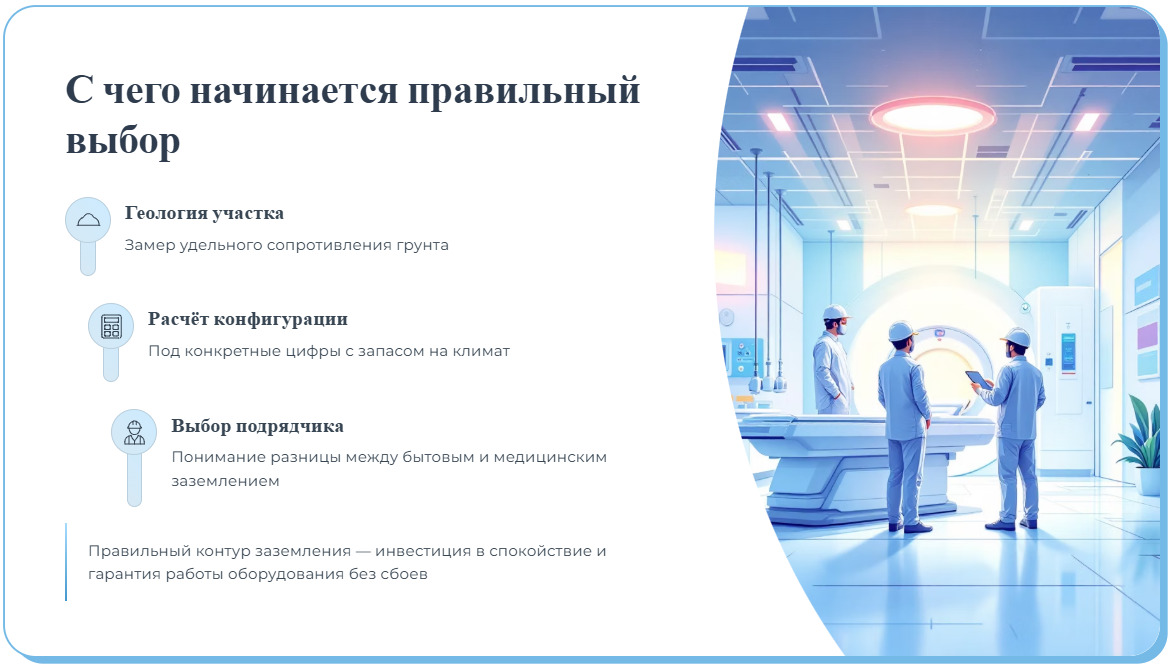 С чего начинается правильный выбор

Геология участка

Замер удельного сопротивления грунта

Расчёт конфигурации

Под конкретные цифры с запасом на климат

Выбор подрядчика

Понимание разницы между бытовым и медицинским заземлением

Правильный контур заземления — инвестиция в спокойствие и гарантия работы оборудования без сбоев